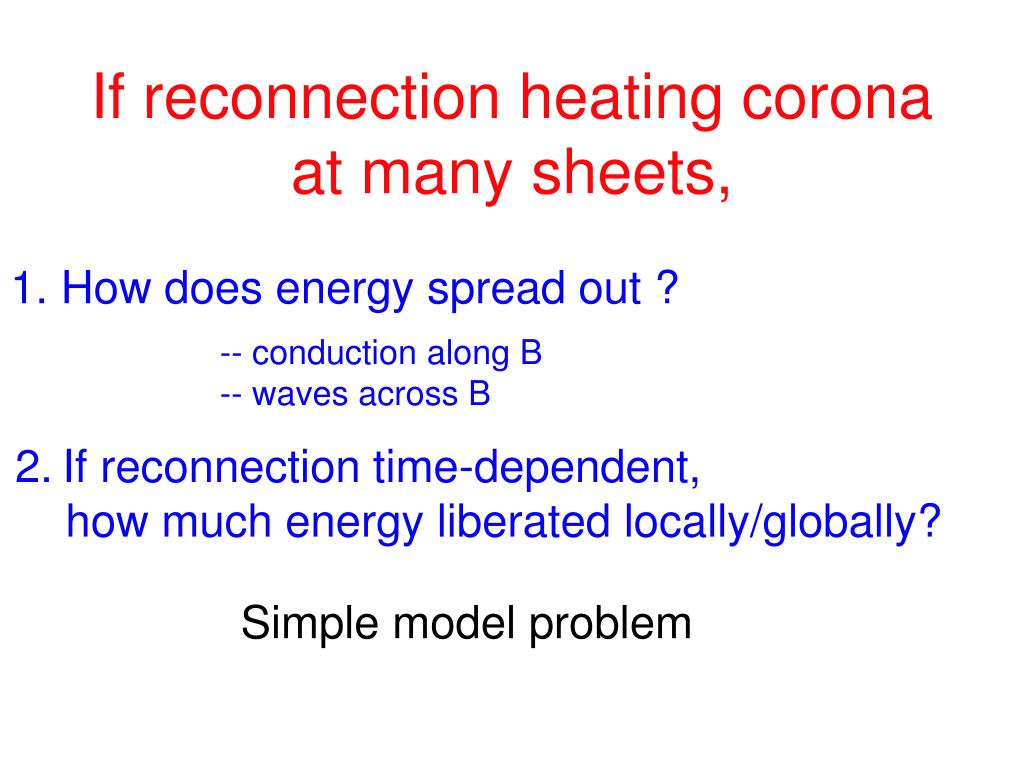 If reconnection heating corona at many sheets,

1. How does energy spread out ?

-- conduction along B
-- waves across B

2. If reconnection time-dependent, how much energy liberated locally/globally?

Simple model problem